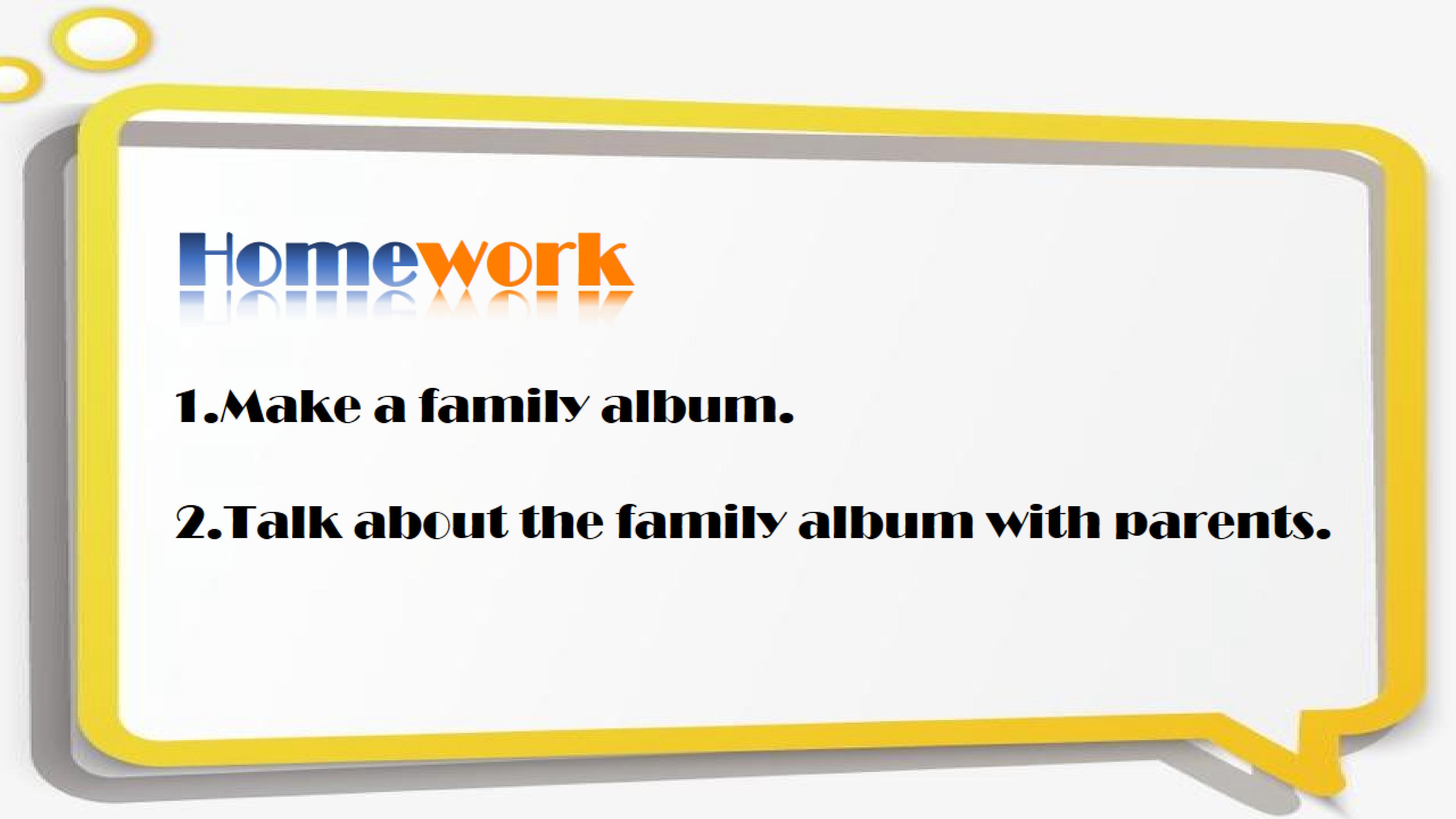 Homework

1.Make a family album.

2.Talk about the family album with parents.